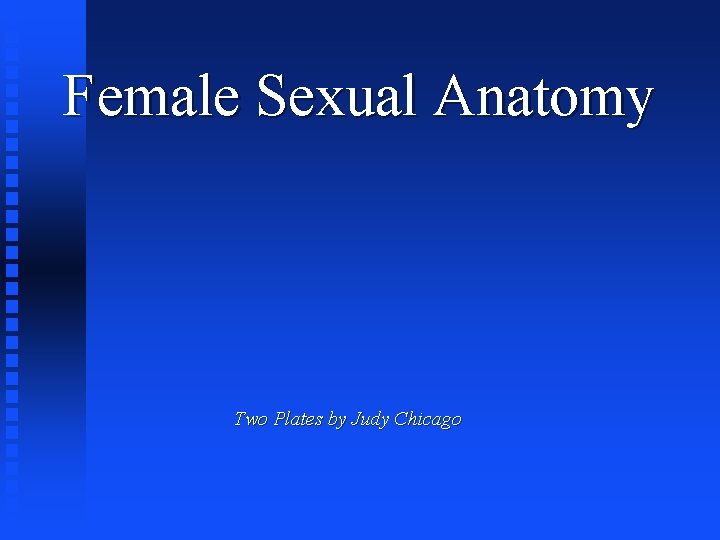 Female Sexual Anatomy

Two Plates by Judy Chicago